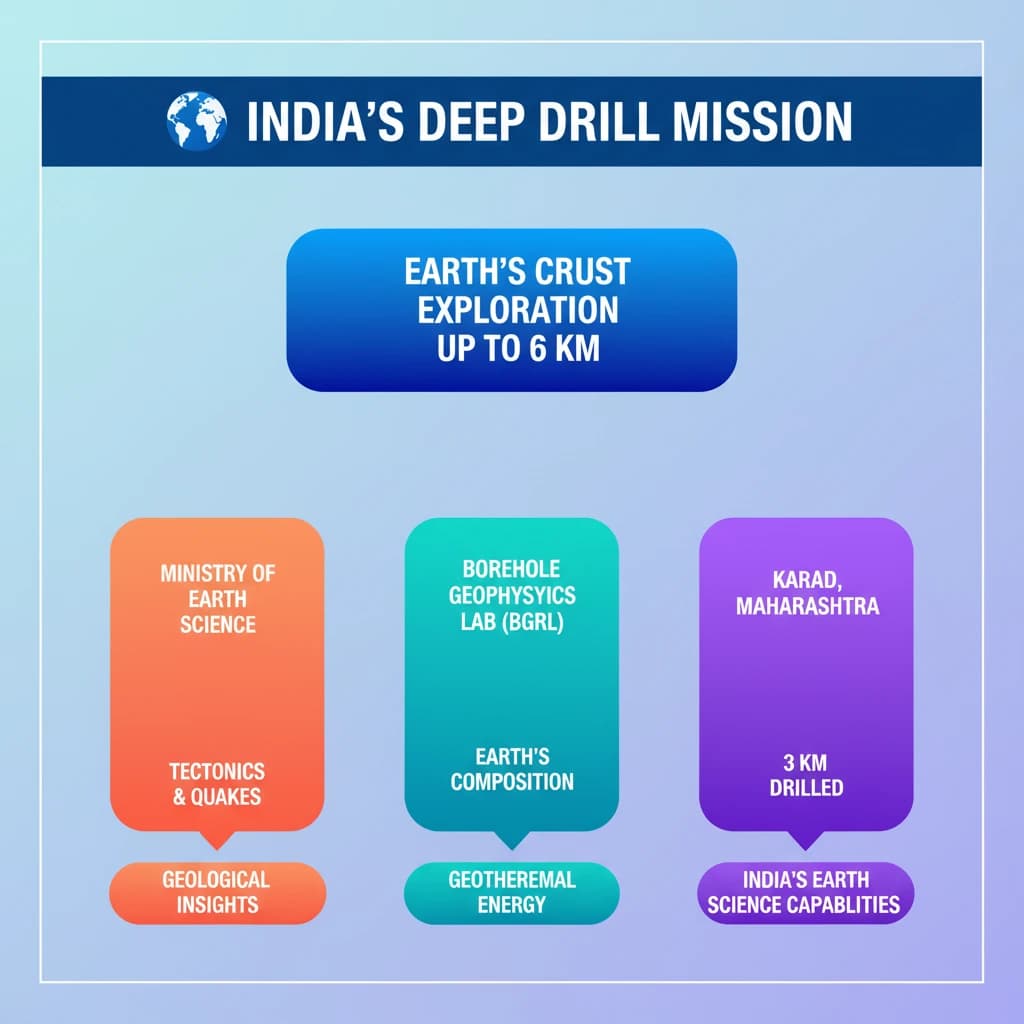 INDIA'S DEEP DRILL MISSION

EARTH'S CRUST EXPLORATION UP TO 6 KM

MINISTRY OF EARTH SCIENCE

TECTONICS & QUAKES

GEOLOGICAL INSIGHTS

BOREHOLE GEOPHYSYICS LAB (BGRL)

EARTH'S COMPOSITION

GEOTHEREMAL ENERGY

KARAD, MAHARASHTRA

3 KM DRILLED

INDIA'S EARTH SCIENCE CAPABLITIES